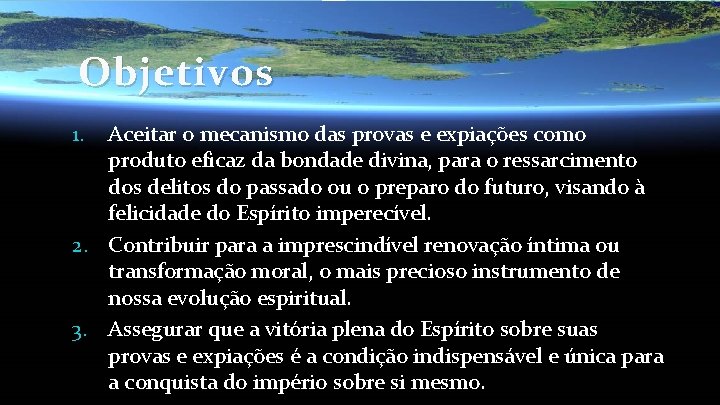 Objetivos

1. Aceitar o mecanismo das provas e expiações como produto eficaz da bondade divina, para o ressarcimento dos delitos do passado ou o preparo do futuro, visando à felicidade do Espírito imperecível.

2. Contribuir para a imprescindível renovação íntima ou transformação moral, o mais precioso instrumento de nossa evolução espiritual.

3. Assegurar que a vitória plena do Espírito sobre suas provas e expiações é a condição indispensável e única para a conquista do império sobre si mesmo.